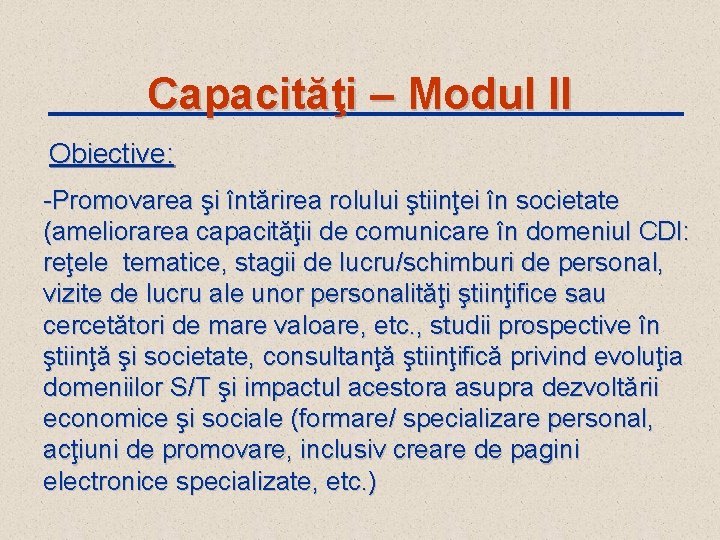 Capacităţi – Modul II

Obiective:

-Promovarea şi întărirea rolului ştiinţei în societate (ameliorarea capacităţii de comunicare în domeniul CDI: reţele tematice, stagii de lucru/schimburi de personal, vizite de lucru ale unor personalităţi ştiinţifice sau cercetători de mare valoare, etc., studii prospective în ştiinţă şi societate, consultanţă ştiinţifică privind evoluţia domeniilor S/T şi impactul acestora asupra dezvoltării economice şi sociale (formare/ specializare personal, acţiuni de promovare, inclusiv creare de pagini electronice specializate, etc.)